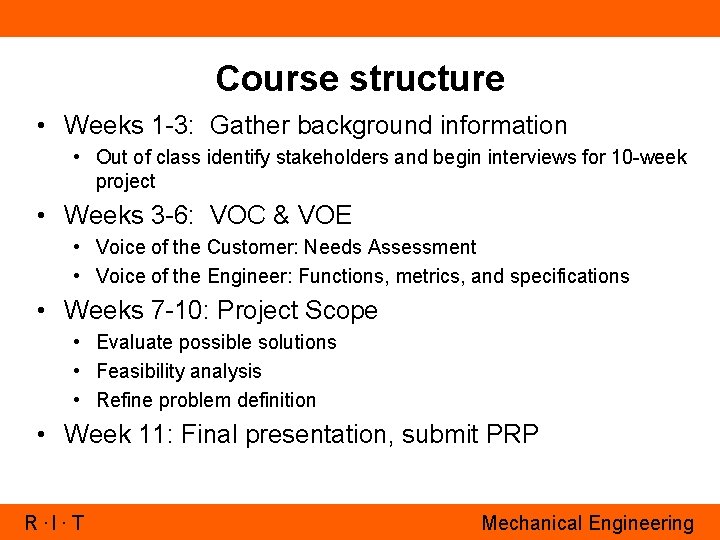 Course structure

• Weeks 1-3: Gather background information
  • Out of class identify stakeholders and begin interviews for 10-week project
• Weeks 3-6: VOC & VOE
  • Voice of the Customer: Needs Assessment
  • Voice of the Engineer: Functions, metrics, and specifications
• Weeks 7-10: Project Scope
  • Evaluate possible solutions
  • Feasibility analysis
  • Refine problem definition
• Week 11: Final presentation, submit PRP

R · I · T

Mechanical Engineering